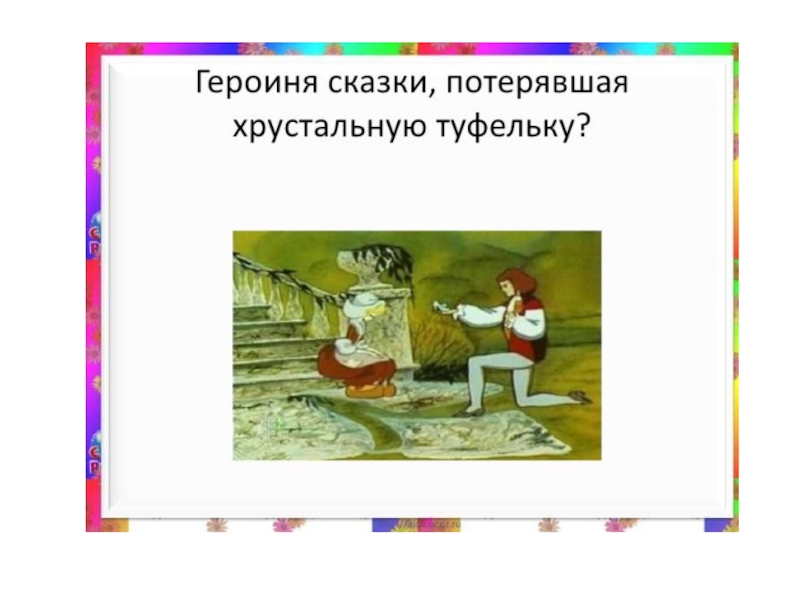 Героиня сказки, потерявшая хрустальную туфельку?